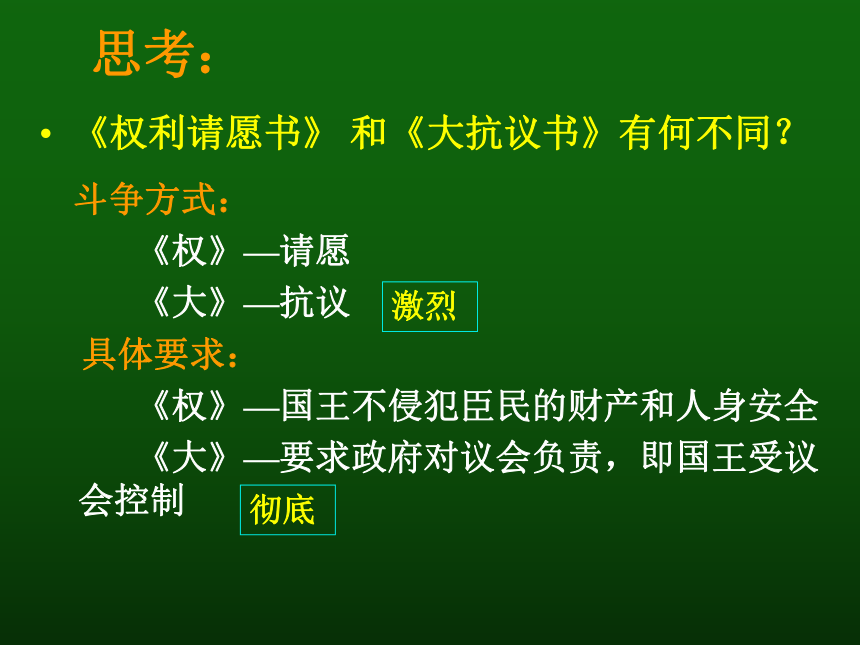 思考：

• 《权利请愿书》 和《大抗议书》有何不同？

斗争方式：

《权》—请愿

《大》—抗议 激烈

具体要求：

《权》—国王不侵犯臣民的财产和人身安全

《大》—要求政府对议会负责，即国王受议会控制 彻底